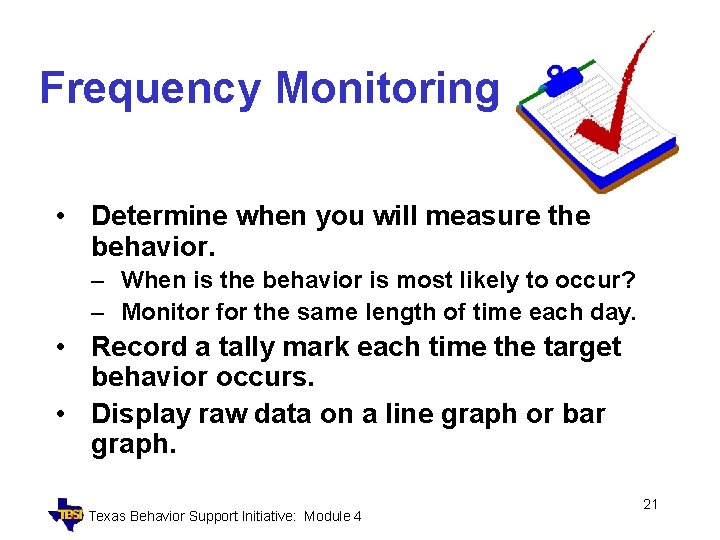 Frequency Monitoring

• Determine when you will measure the behavior.
  – When is the behavior is most likely to occur?
  – Monitor for the same length of time each day.
• Record a tally mark each time the target behavior occurs.
• Display raw data on a line graph or bar graph.

TBSI Texas Behavior Support Initiative: Module 4

21